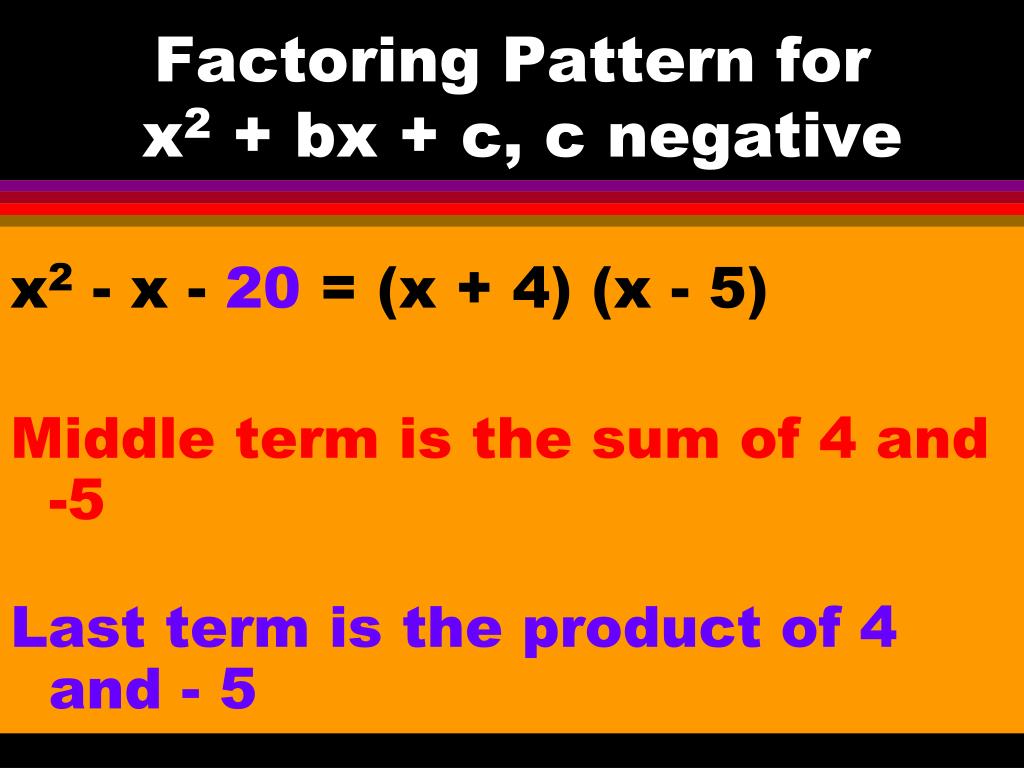 Factoring Pattern for $x^2 + bx + c$, c negative

$x^2 - x - 20 = (x + 4)(x - 5)$

Middle term is the sum of 4 and -5

Last term is the product of 4 and - 5